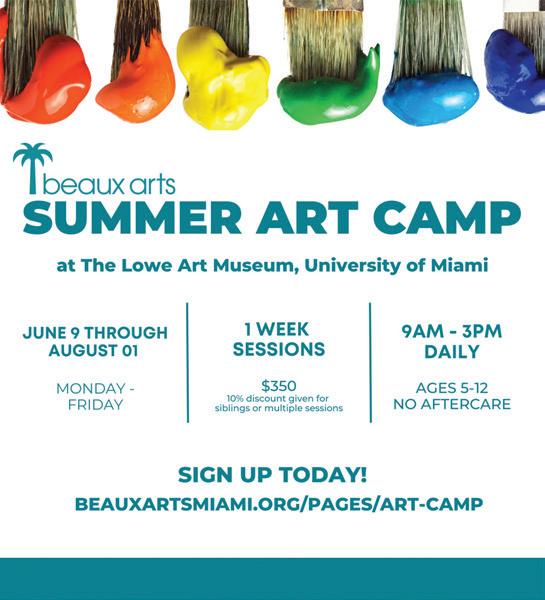 beaux arts
SUMMER ART CAMP

at The Lowe Art Museum, University of Miami

JUNE 9 THROUGH AUGUST 01

MONDAY - FRIDAY

1 WEEK SESSIONS

$350
10% discount given for siblings or multiple sessions

9AM - 3PM DAILY

AGES 5-12
NO AFTERCARE

SIGN UP TODAY!
BEAUXARTSMIAMI.ORG/PAGES/ART-CAMP